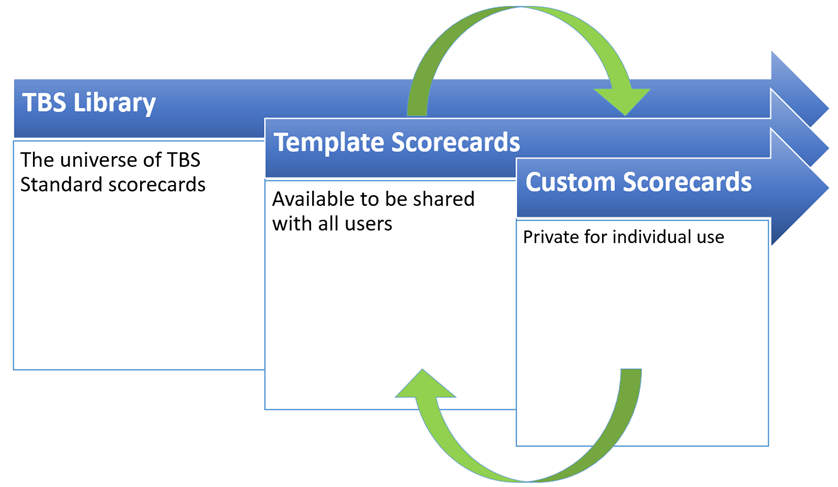 TBS Library

The universe of TBS Standard scorecards

Template Scorecards

Available to be shared with all users

Custom Scorecards

Private for individual use